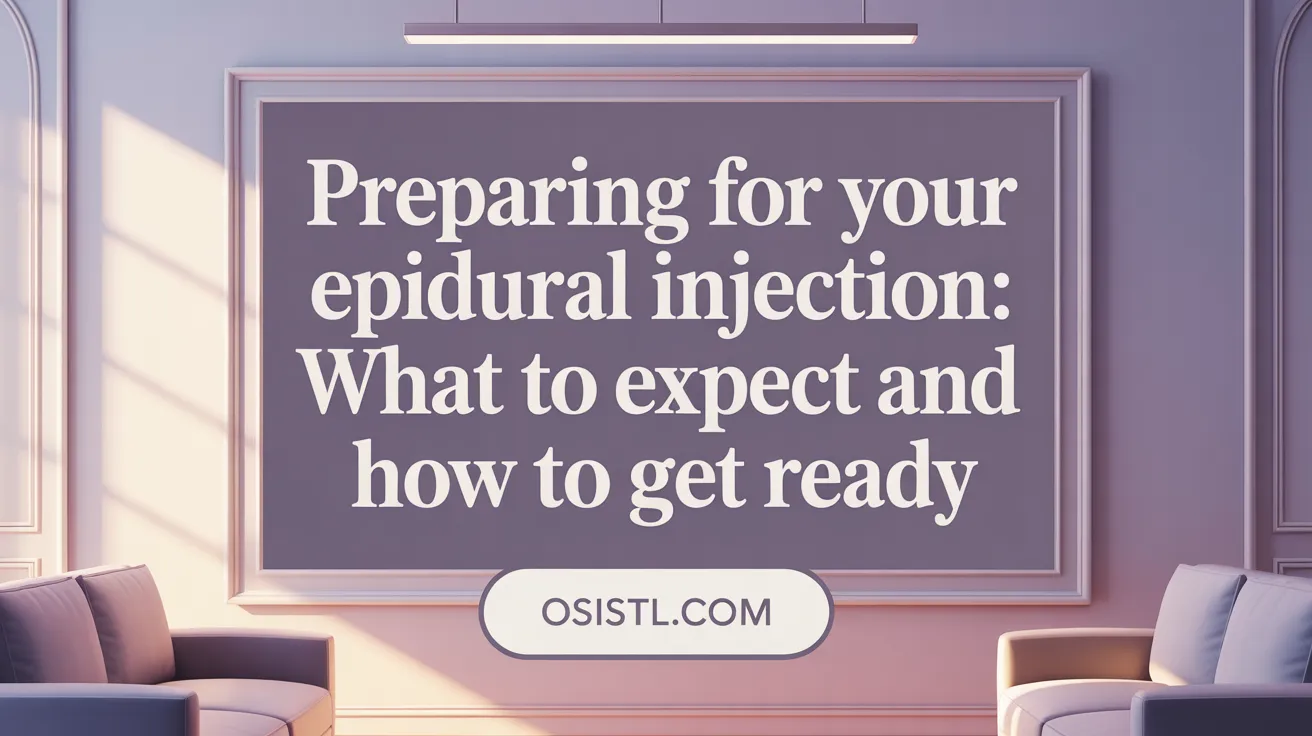 Preparing for your epidural injection: What to expect and how to get ready

OSISTL.COM